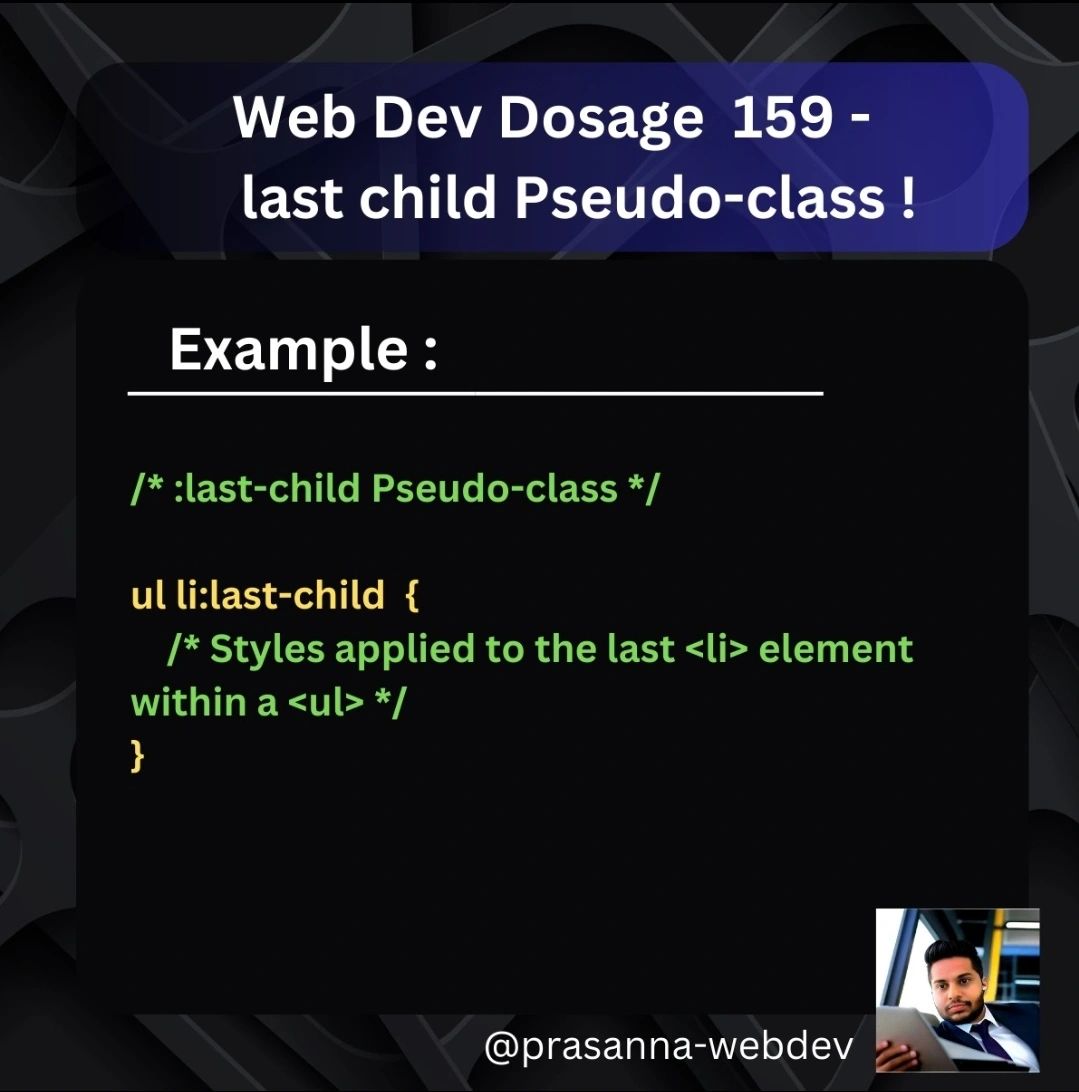 Web Dev Dosage 159 - last child Pseudo-class !

Example :

/* :last-child Pseudo-class */

ul li:last-child {
/* Styles applied to the last <li> element within a <ul> */
}

@prasanna-webdev